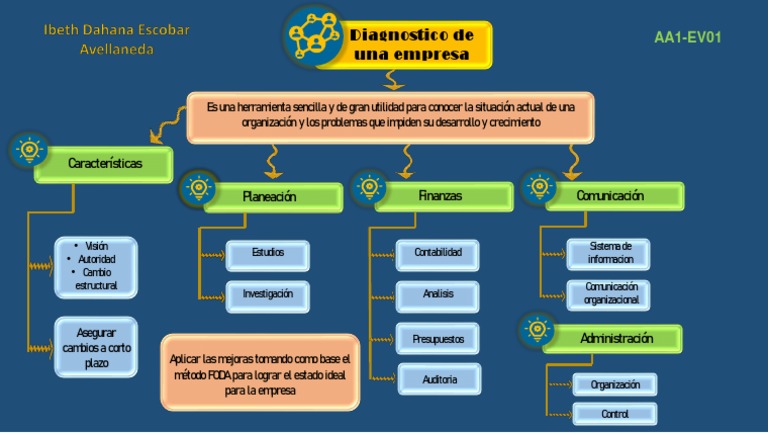 Ibeth Dahana Escobar Avellaneda

Diagnostico de una empresa

AA1-EV01

Es una herramienta sencilla y de gran utilidad para conocer la situación actual de una organización y los problemas que impiden su desarrollo y crecimiento

Características

- Visión
- Autoridad
- Cambio estructural

Asegurar cambios a corto plazo

Planeación

Estudios

Investigación

Aplicar las mejoras tomando como base el método FODA para lograr el estado ideal para la empresa

Finanzas

Contabilidad

Analisis

Presupuestos

Auditoria

Comunicación

Sistema de informacion

Comunicación organizacional

Administración

Organización

Control